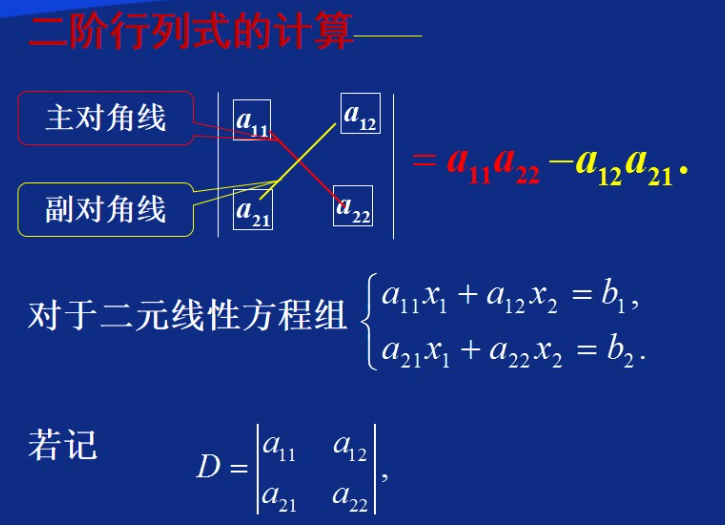 二阶行列式的计算——

主对角线

副对角线

$\begin{vmatrix} a_{11} & a_{12} \\ a_{21} & a_{22} \end{vmatrix} = a_{11}a_{22} - a_{12}a_{21}.$

对于二元线性方程组 $\begin{cases} a_{11}x_1 + a_{12}x_2 = b_1, \\ a_{21}x_1 + a_{22}x_2 = b_2. \end{cases}$

若记 $D = \begin{vmatrix} a_{11} & a_{12} \\ a_{21} & a_{22} \end{vmatrix},$